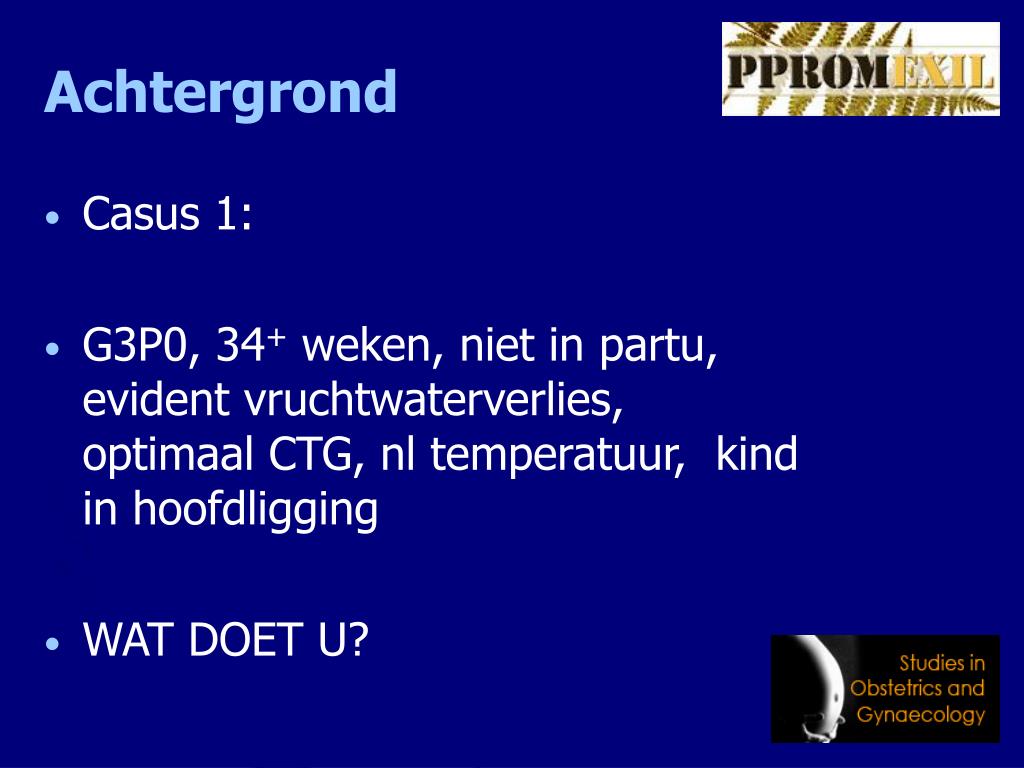 Achtergrond

PPROMEXIL

• Casus 1:

• G3P0, $34^+$ weken, niet in partu, evident vruchtwaterverlies, optimaal CTG, nl temperatuur, kind in hoofdligging

• WAT DOET U?

Studies in Obstetrics and Gynaecology